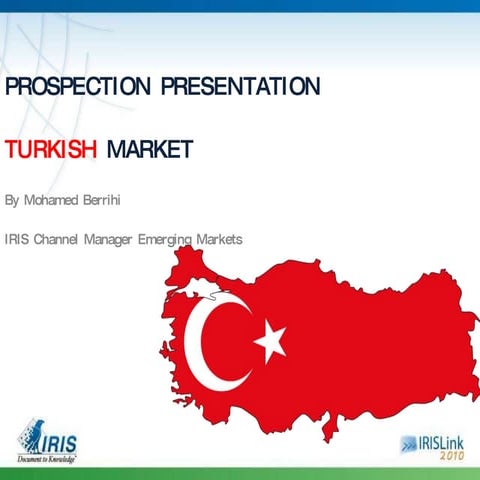 PROSPECTION PRESENTATION

TURKISH MARKET

By Mohamed Berrihi

IRIS Channel Manager Emerging Markets

IRIS
Document to Knowledge

IRISLink
2010